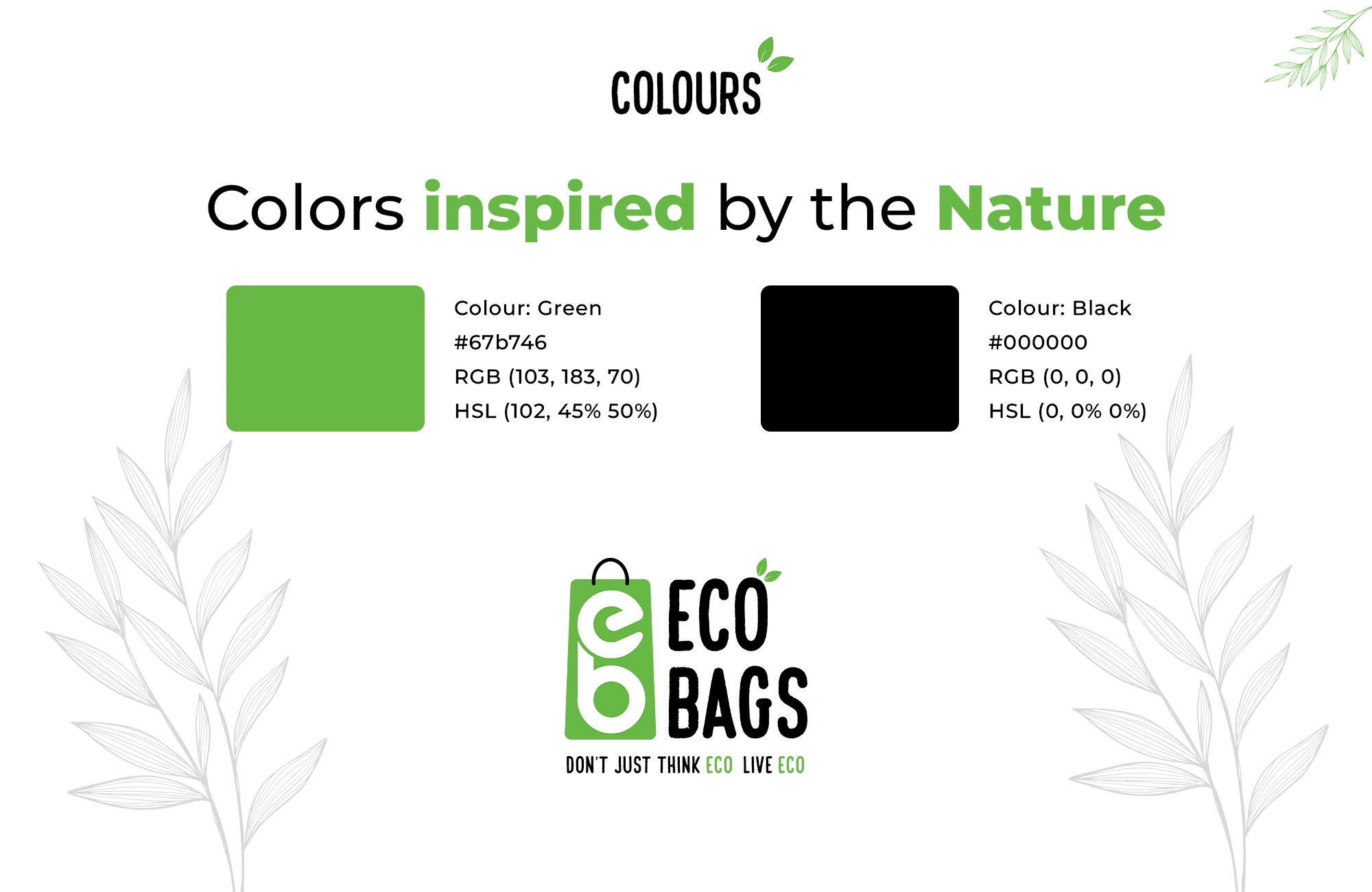 COLOURS

Colors inspired by the Nature

Colour: Green
#67b746
RGB (103, 183, 70)
HSL (102, 45% 50%)

Colour: Black
#000000
RGB (0, 0, 0)
HSL (0, 0% 0%)

eb ECO BAGS

DON'T JUST THINK ECO LIVE ECO